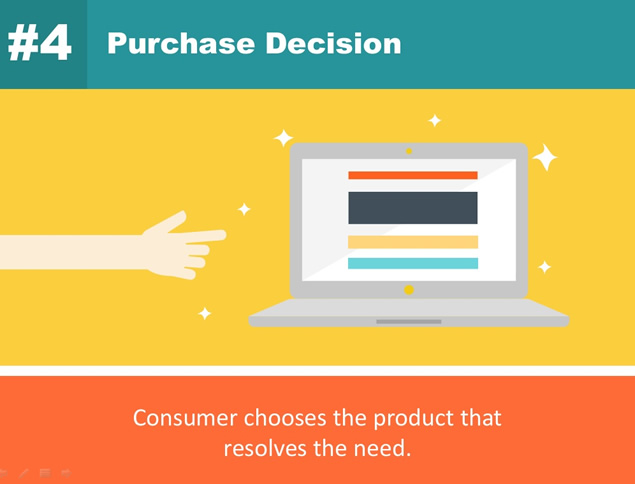 #4 Purchase Decision

Consumer chooses the product that resolves the need.